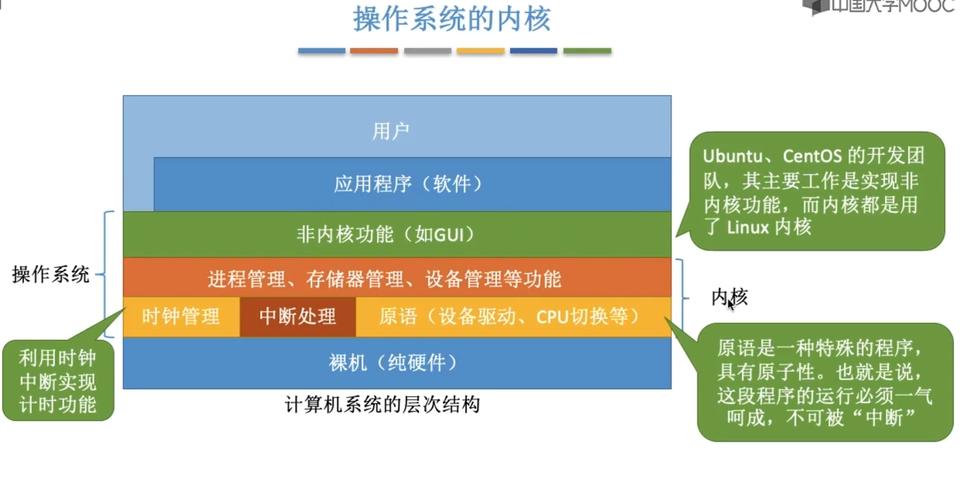 操作系统的内核

中国大学MOOC

用户

应用程序（软件）

非内核功能（如GUI）

进程管理、存储器管理、设备管理等功能

时钟管理

中断处理

原语（设备驱动、CPU切换等）

裸机（纯硬件）

计算机系统的层次结构

操作系统

内核

Ubuntu、CentOS 的开发团队，其主要工作是实现非内核功能，而内核都是用了 Linux 内核

利用时钟中断实现计时功能

原语是一种特殊的程序，具有原子性。也就是说，这段程序的运行必须一气呵成，不可被“中断”